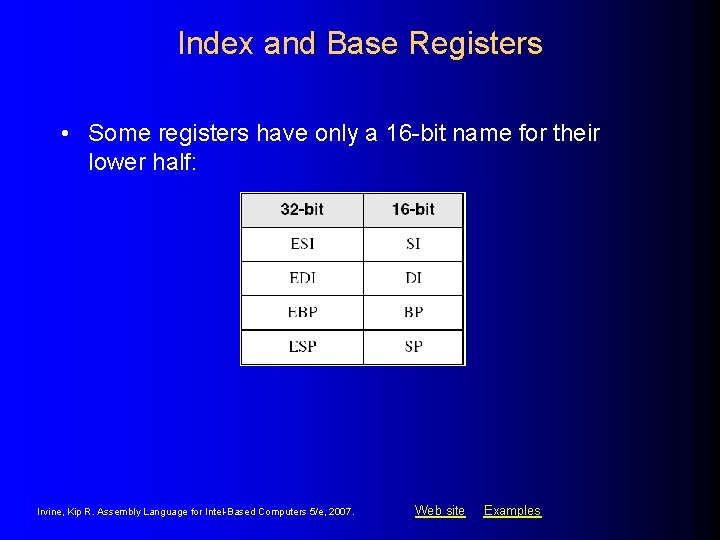 Index and Base Registers

• Some registers have only a 16-bit name for their lower half:

| 32-bit | 16-bit |
|---|---|
| ESI | SI |
| EDI | DI |
| EBP | BP |
| ESP | SP |

Irvine, Kip R. Assembly Language for Intel-Based Computers 5/e, 2007.

Web site Examples